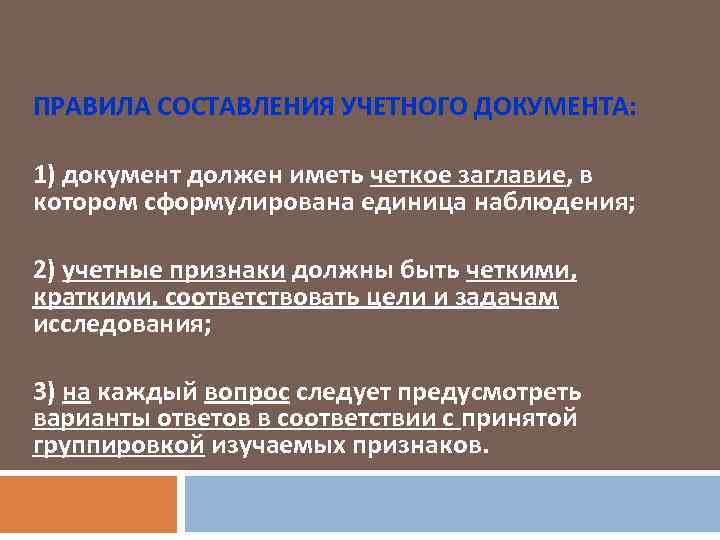 ПРАВИЛА СОСТАВЛЕНИЯ УЧЕТНОГО ДОКУМЕНТА:

1) документ должен иметь четкое заглавие, в котором сформулирована единица наблюдения;

2) учетные признаки должны быть четкими, краткими, соответствовать цели и задачам исследования;

3) на каждый вопрос следует предусмотреть варианты ответов в соответствии с принятой группировкой изучаемых признаков.